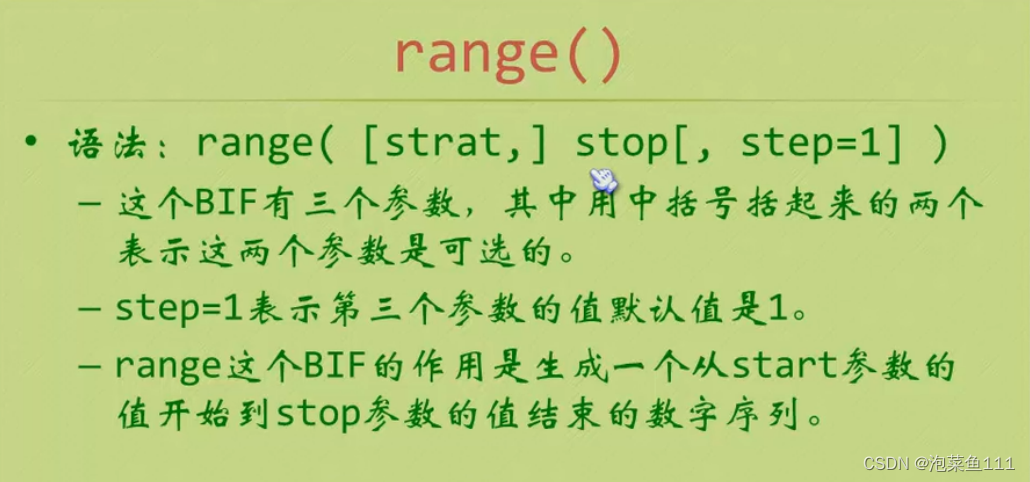 range()

• 语法：range( [strat,] stop[, step=1] )

– 这个BIF有三个参数，其中用中括号括起来的两个表示这两个参数是可选的。

– step=1表示第三个参数的值默认值是1。

– range这个BIF的作用是生成一个从start参数的值开始到stop参数的值结束的数字序列。

CSDN @泡菜鱼111